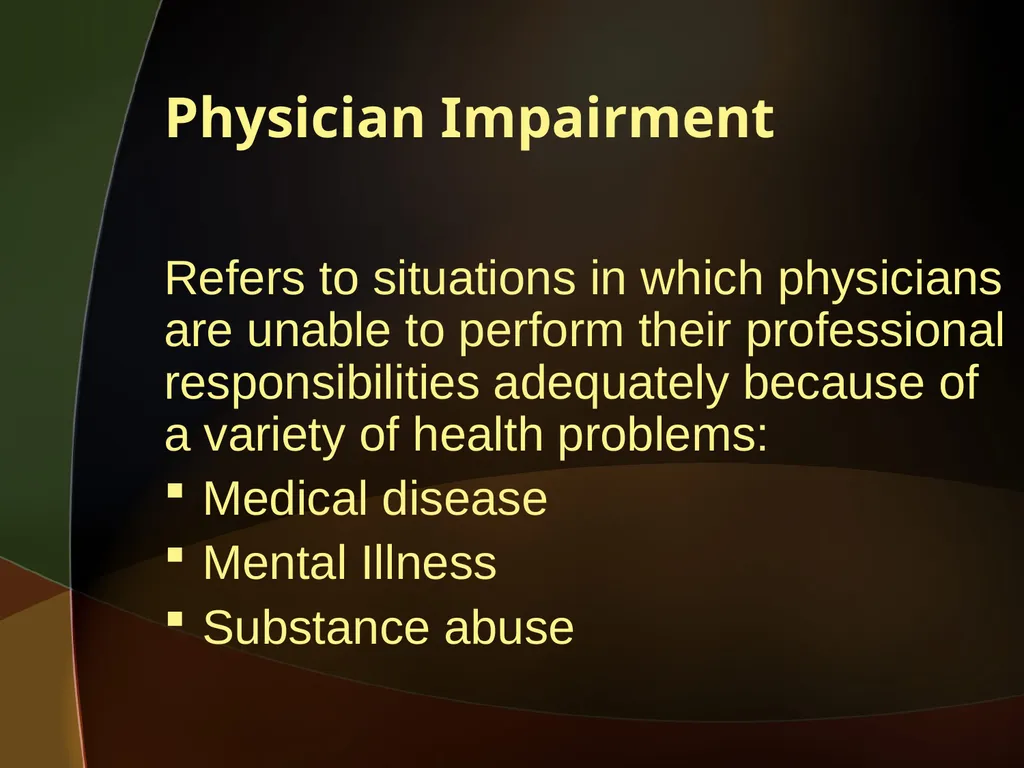 Physician Impairment

Refers to situations in which physicians are unable to perform their professional responsibilities adequately because of a variety of health problems:

- Medical disease
- Mental Illness
- Substance abuse